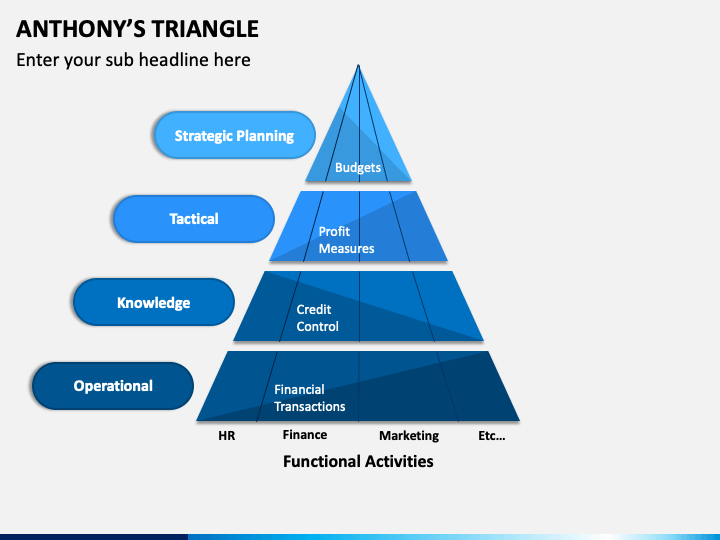 ANTHONY'S TRIANGLE
Enter your sub headline here

Strategic Planning
Budgets
Tactical
Profit Measures
Knowledge
Credit Control
Operational
Financial Transactions

HR
Finance
Marketing
Etc…
Functional Activities